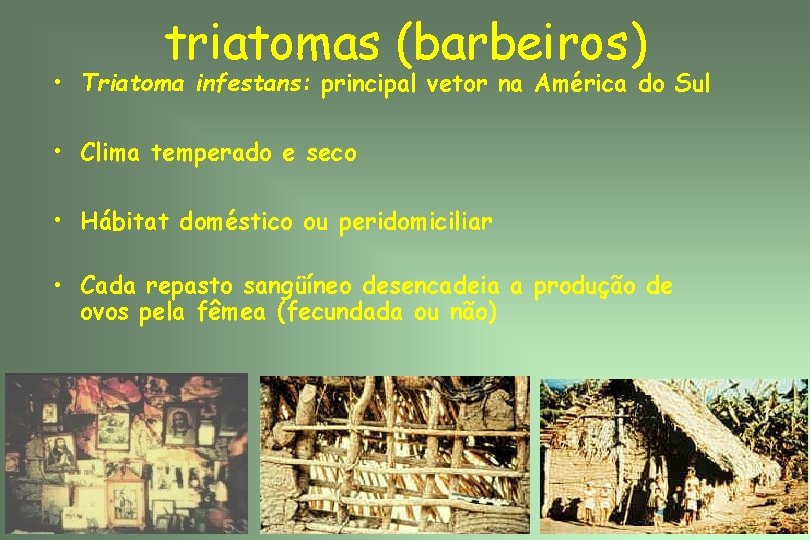 triatomas (barbeiros)

• Triatoma infestans: principal vetor na América do Sul

• Clima temperado e seco

• Hábitat doméstico ou peridomiciliar

• Cada repasto sangüíneo desencadeia a produção de ovos pela fêmea (fecundada ou não)

53